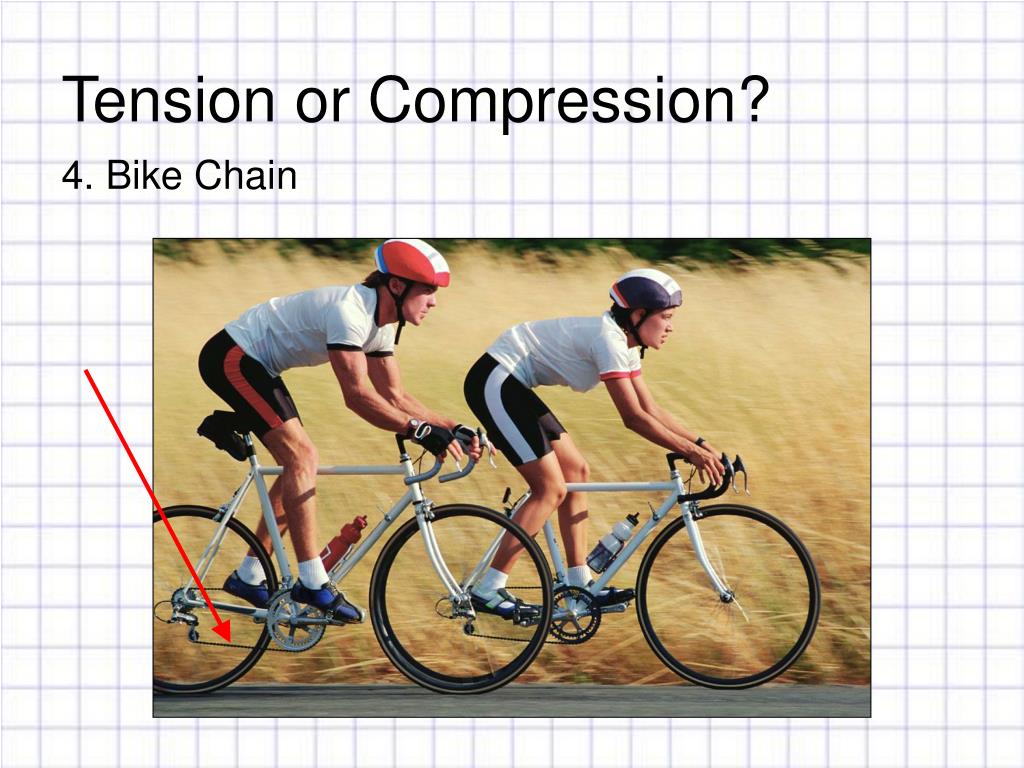 Tension or Compression?

4. Bike Chain